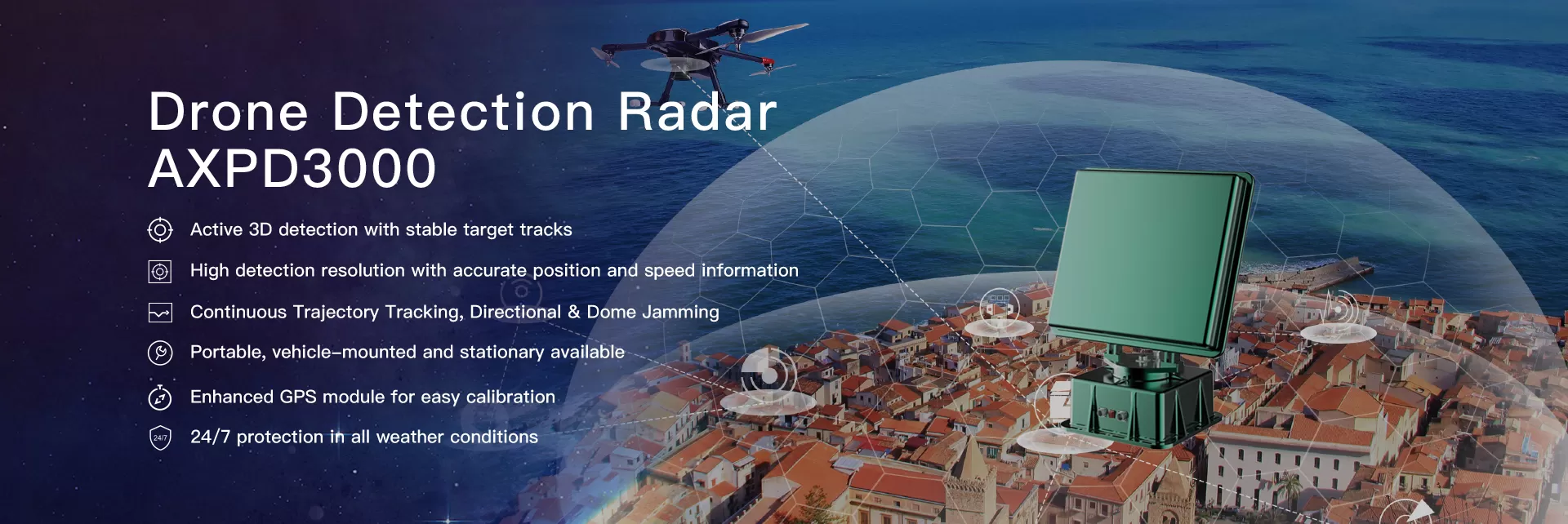 Drone Detection Radar
AXPD3000

Active 3D detection with stable target tracks

High detection resolution with accurate position and speed information

Continuous Trajectory Tracking, Directional & Dome Jamming

Portable, vehicle-mounted and stationary available

Enhanced GPS module for easy calibration

24/7

24/7 protection in all weather conditions